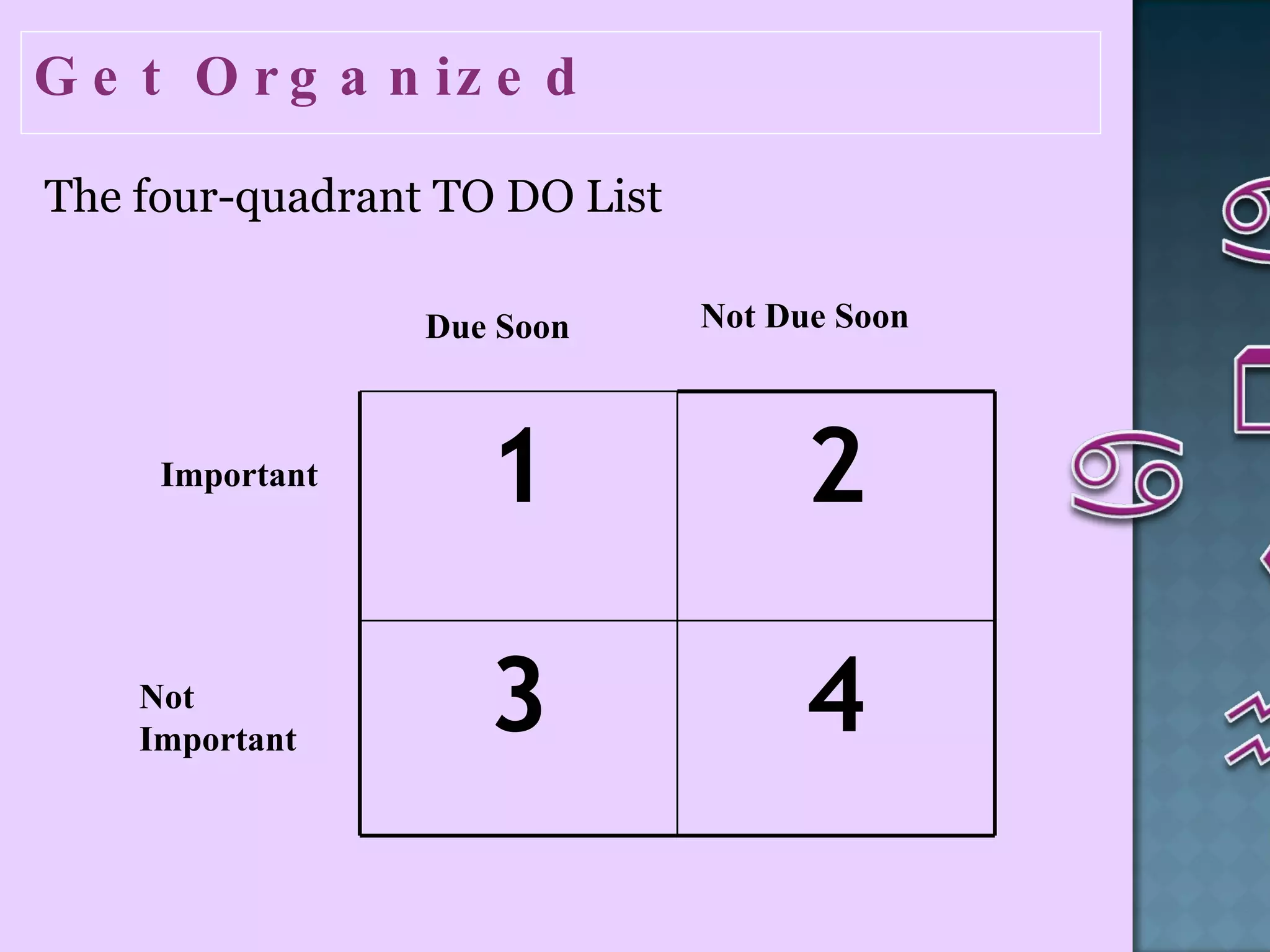 Get Organized

The four-quadrant TO DO List

| | Due Soon | Not Due Soon |
|---|---|---|
| Important | 1 | 2 |
| Not Important | 3 | 4 |